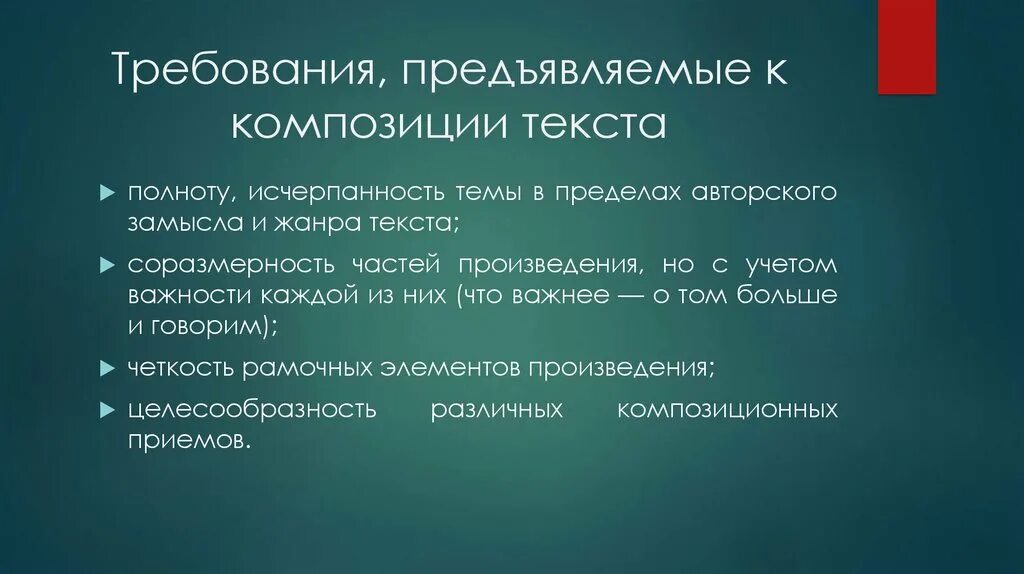 Требования, предъявляемые к композиции текста

полноту, исчерпанность темы в пределах авторского замысла и жанра текста;

соразмерность частей произведения, но с учетом важности каждой из них (что важнее — о том больше и говорим);

четкость рамочных элементов произведения;

целесообразность различных композиционных приемов.